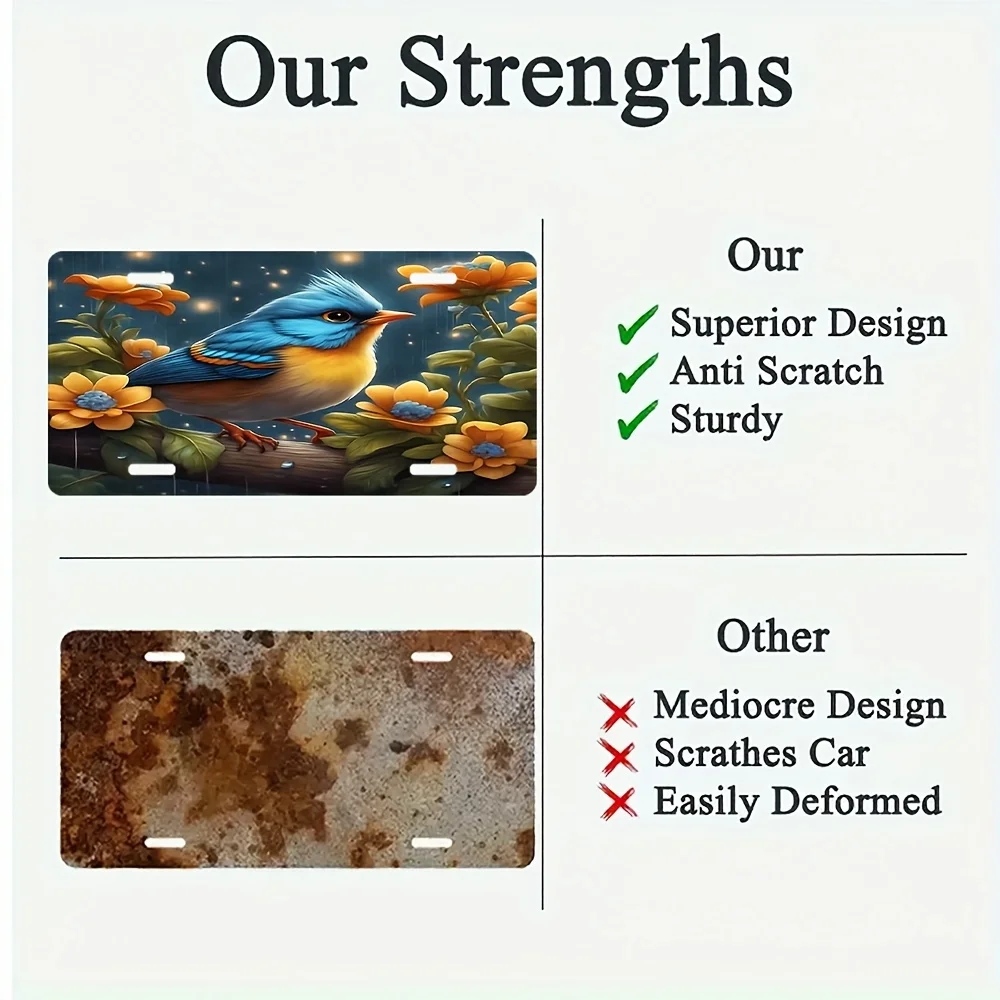 Our Strengths

Our

✓ Superior Design
✓ Anti Scratch
✓ Sturdy

Other

✗ Mediocre Design
✗ Scrathes Car
✗ Easily Deformed